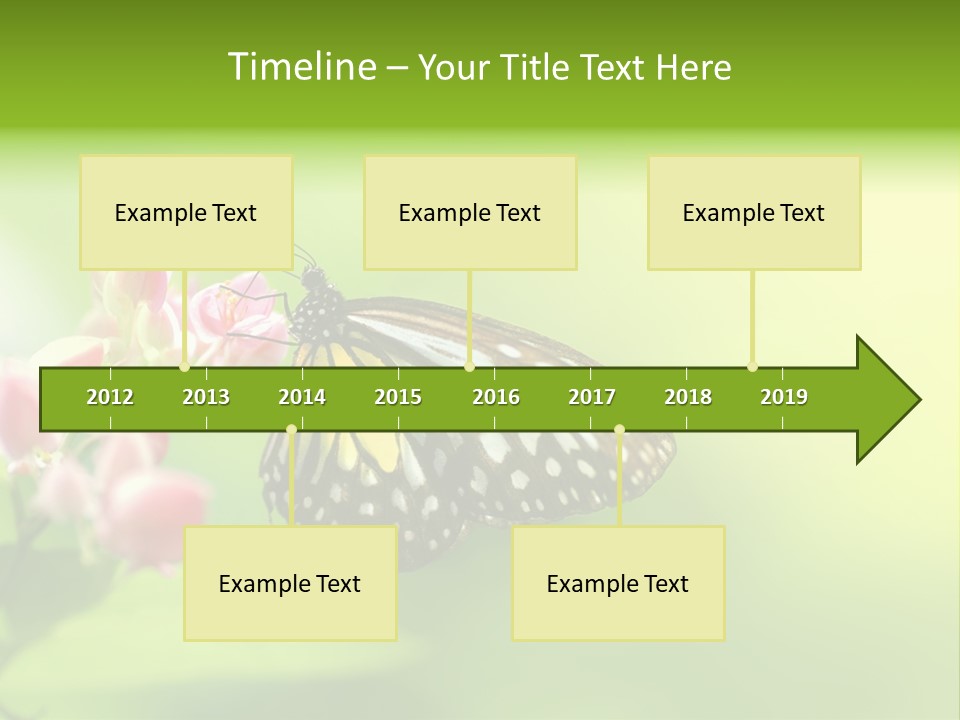 Timeline – Your Title Text Here

Example Text

Example Text

Example Text

2012 2013 2014 2015 2016 2017 2018 2019

Example Text

Example Text